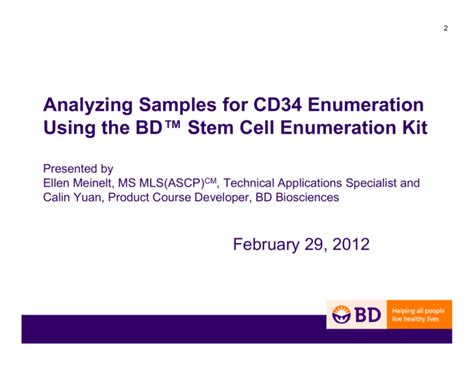 2

Analyzing Samples for CD34 Enumeration Using the BD™ Stem Cell Enumeration Kit

Presented by
Ellen Meinelt, MS MLS(ASCP)$^{CM}$, Technical Applications Specialist and
Calin Yuan, Product Course Developer, BD Biosciences

February 29, 2012

BD

Helping all people live healthy lives